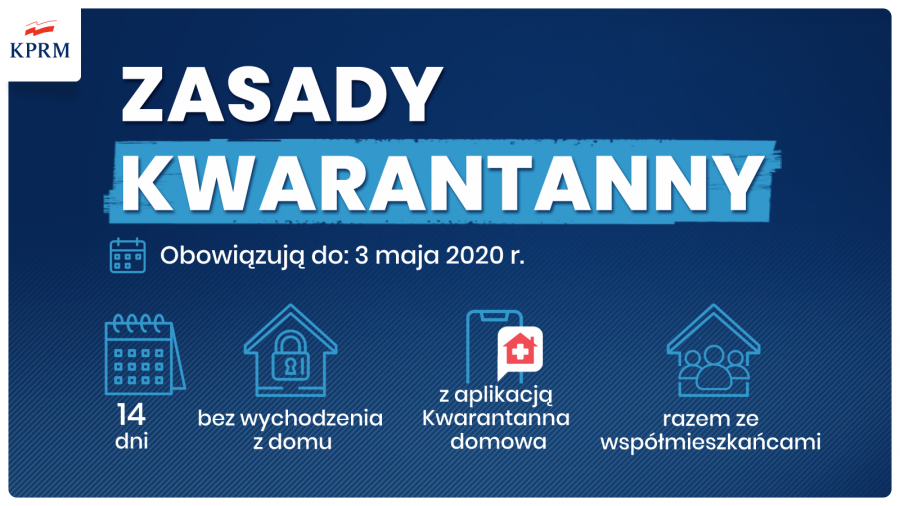 KPRM

ZASADY
KWARANTANNY

Obowiązują do: 3 maja 2020 r.

14
dni

bez wychodzenia
z domu

z aplikacją
Kwarantanna
domowa

razem ze
współmieszkańcami